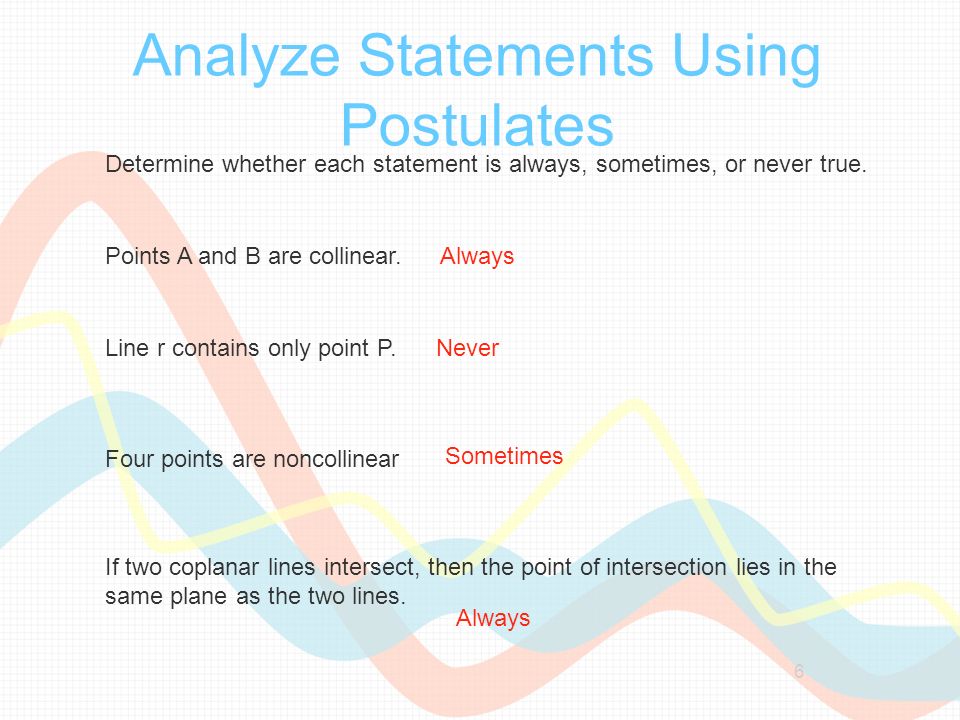 Analyze Statements Using Postulates

Determine whether each statement is always, sometimes, or never true.

Points A and B are collinear. Always

Line r contains only point P. Never

Four points are noncollinear Sometimes

If two coplanar lines intersect, then the point of intersection lies in the same plane as the two lines.
Always

6